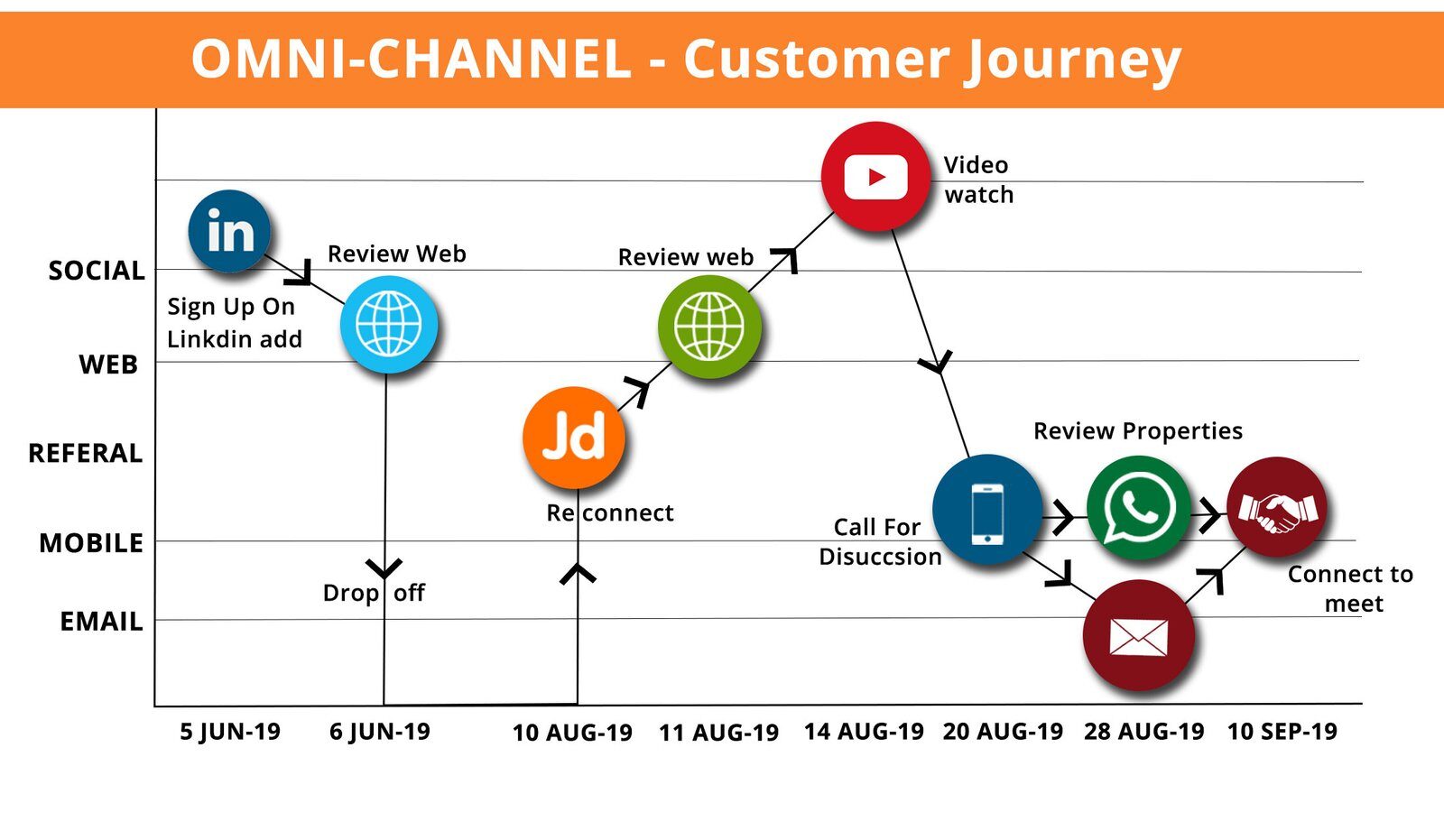 OMNI-CHANNEL - Customer Journey

SOCIAL
WEB
REFERAL
MOBILE
EMAIL

in
Sign Up On Linkdin add

Review Web

Drop off

Jd
Re connect

Review web

Video watch

Call For Disuccsion

Review Properties

Connect to meet

5 JUN-19
6 JUN-19
10 AUG-19
11 AUG-19
14 AUG-19
20 AUG-19
28 AUG-19
10 SEP-19